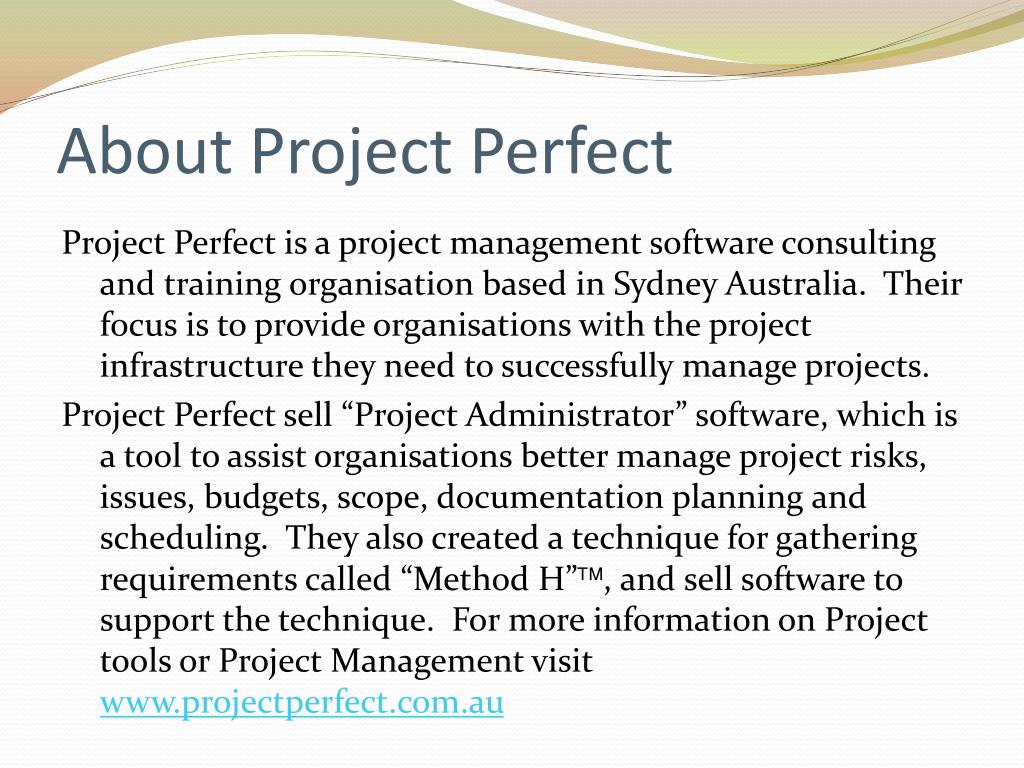 About Project Perfect

Project Perfect is a project management software consulting and training organisation based in Sydney Australia. Their focus is to provide organisations with the project infrastructure they need to successfully manage projects.

Project Perfect sell “Project Administrator” software, which is a tool to assist organisations better manage project risks, issues, budgets, scope, documentation planning and scheduling. They also created a technique for gathering requirements called “Method H”™, and sell software to support the technique. For more information on Project tools or Project Management visit www.projectperfect.com.au